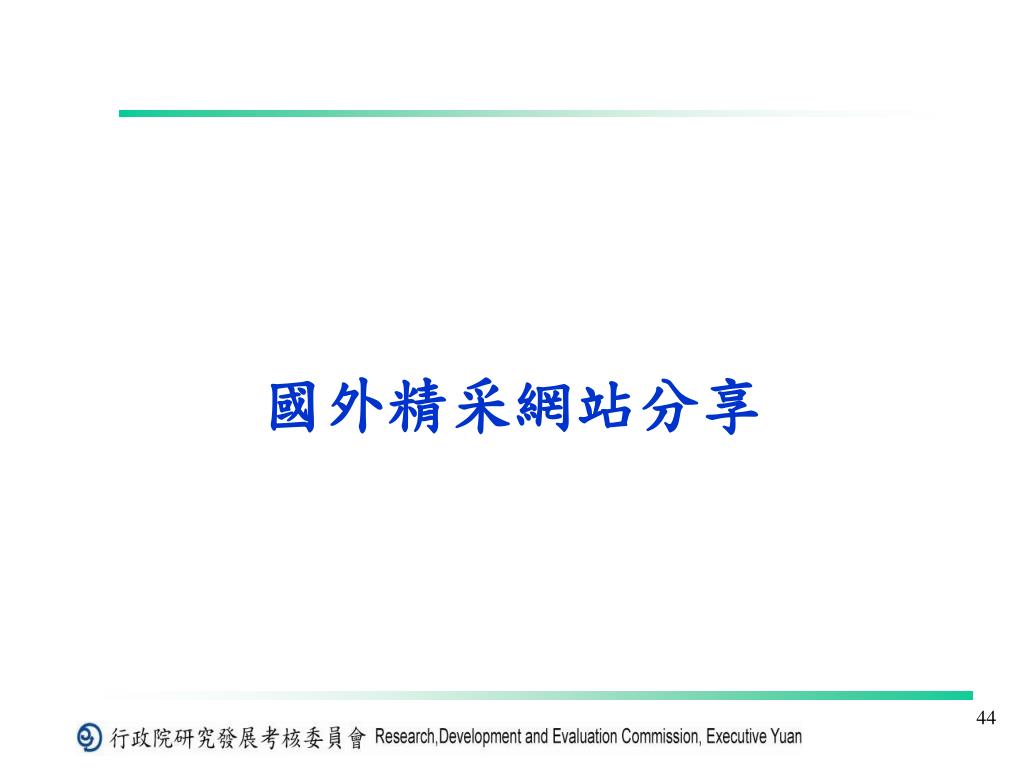 國外精采網站分享

44

行政院研究發展考核委員會 Research,Development and Evaluation Commission, Executive Yuan